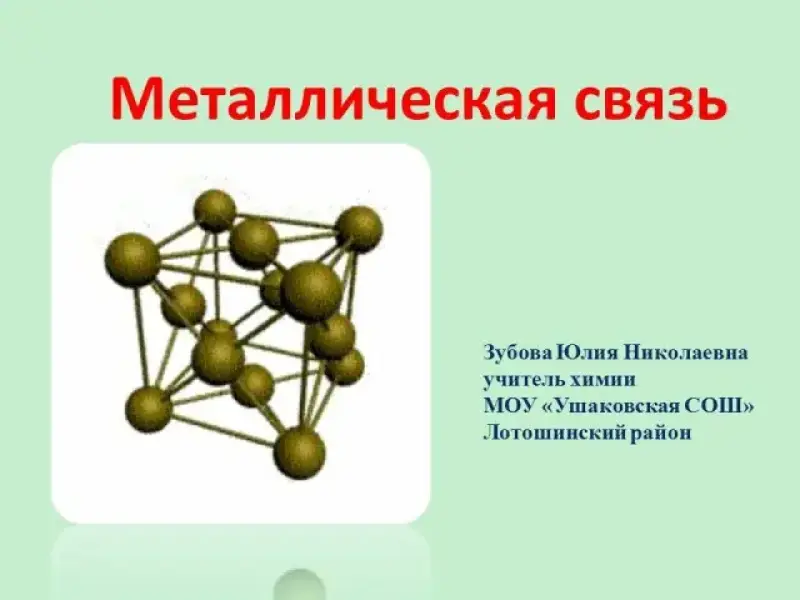 Металлическая связь

Зубова Юлия Николаевна
учитель химии
МОУ «Ушаковская СОШ»
Лотошинский район